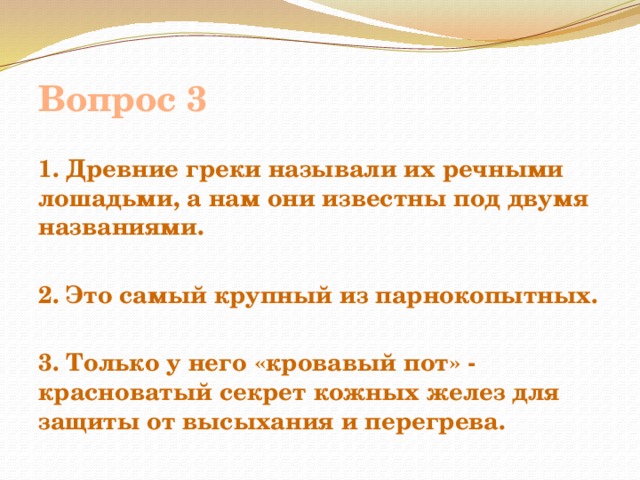 Вопрос 3

1. Древние греки называли их речными лошадьми, а нам они известны под двумя названиями.

2. Это самый крупный из парнокопытных.

3. Только у него «кровавый пот» - красноватый секрет кожных желез для защиты от высыхания и перегрева.